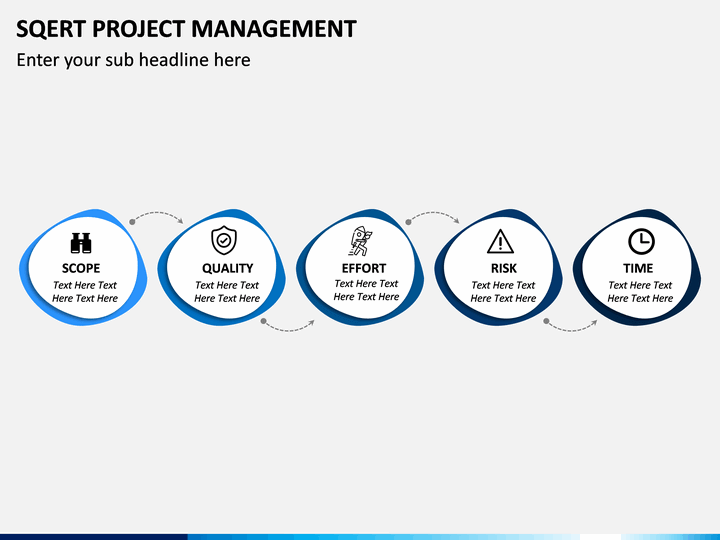 SQERT PROJECT MANAGEMENT

Enter your sub headline here

SCOPE
Text Here Text Here Text Here

QUALITY
Text Here Text Here Text Here

EFFORT
Text Here Text Here Text Here

RISK
Text Here Text Here Text Here

TIME
Text Here Text Here Text Here